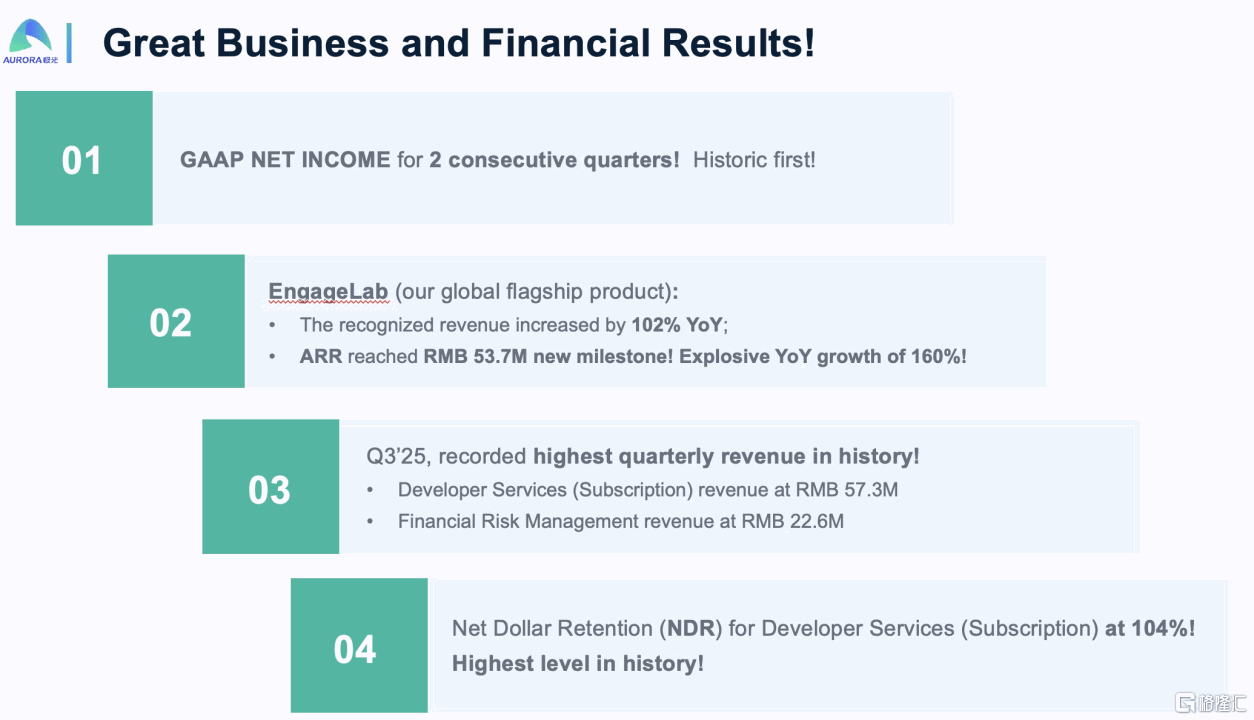 AURORA 极光

Great Business and Financial Results!

01

GAAP NET INCOME for 2 consecutive quarters! Historic first!

02

EngageLab (our global flagship product):
• The recognized revenue increased by 102% YoY;
• ARR reached RMB 53.7M new milestone! Explosive YoY growth of 160%!

03

Q3'25, recorded highest quarterly revenue in history!
• Developer Services (Subscription) revenue at RMB 57.3M
• Financial Risk Management revenue at RMB 22.6M

04

Net Dollar Retention (NDR) for Developer Services (Subscription) at 104%! Highest level in history!

格隆汇